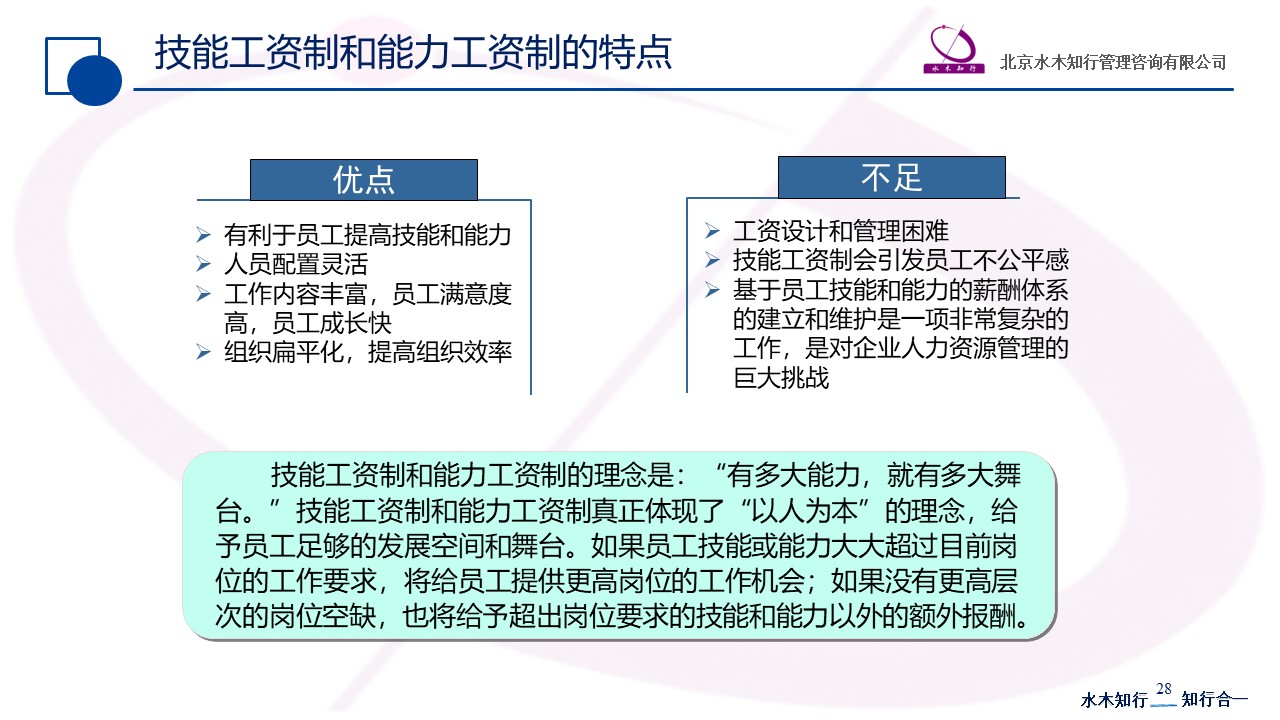 技能工资制和能力工资制的特点

水木知行

北京水木知行管理咨询有限公司

优点

➢ 有利于员工提高技能和能力
➢ 人员配置灵活
➢ 工作内容丰富，员工满意度高，员工成长快
➢ 组织扁平化，提高组织效率

不足

➢ 工资设计和管理困难
➢ 技能工资制会引发员工不公平感
➢ 基于员工技能和能力的薪酬体系的建立和维护是一项非常复杂的工作，是对企业人力资源管理的巨大挑战

技能工资制和能力工资制的理念是：“有多大能力，就有多大舞台。”技能工资制和能力工资制真正体现了“以人为本”的理念，给予员工足够的发展空间和舞台。如果员工技能或能力大大超过目前岗位的工作要求，将给员工提供更高岗位的工作机会；如果没有更高层次的岗位空缺，也将给予超出岗位要求的技能和能力以外的额外报酬。

水木知行 28 知行合一